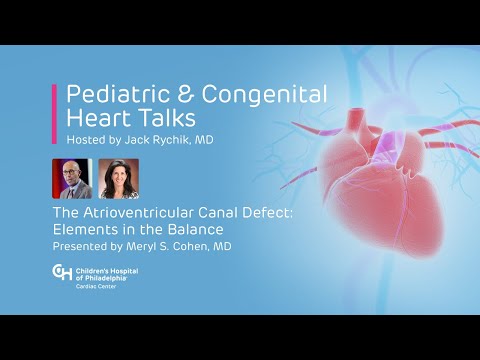 Pediatric & Congenital Heart Talks
Hosted by Jack Rychik, MD

The Atrioventricular Canal Defect: Elements in the Balance
Presented by Meryl S. Cohen, MD

CH Children's Hospital of Philadelphia Cardiac Center